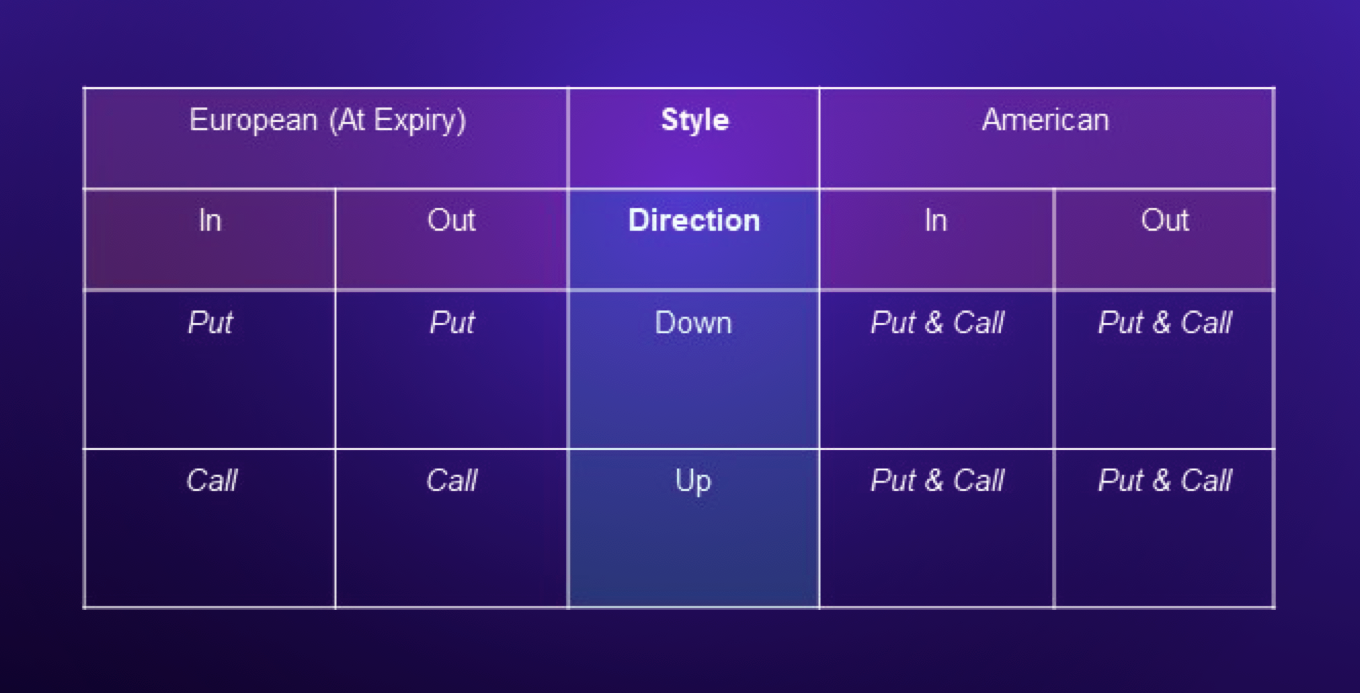 | European (At Expiry) | | Style | American | |
|---|---|---|---|---|
| In | Out | Direction | In | Out |
| Put | Put | Down | Put & Call | Put & Call |
| Call | Call | Up | Put & Call | Put & Call |